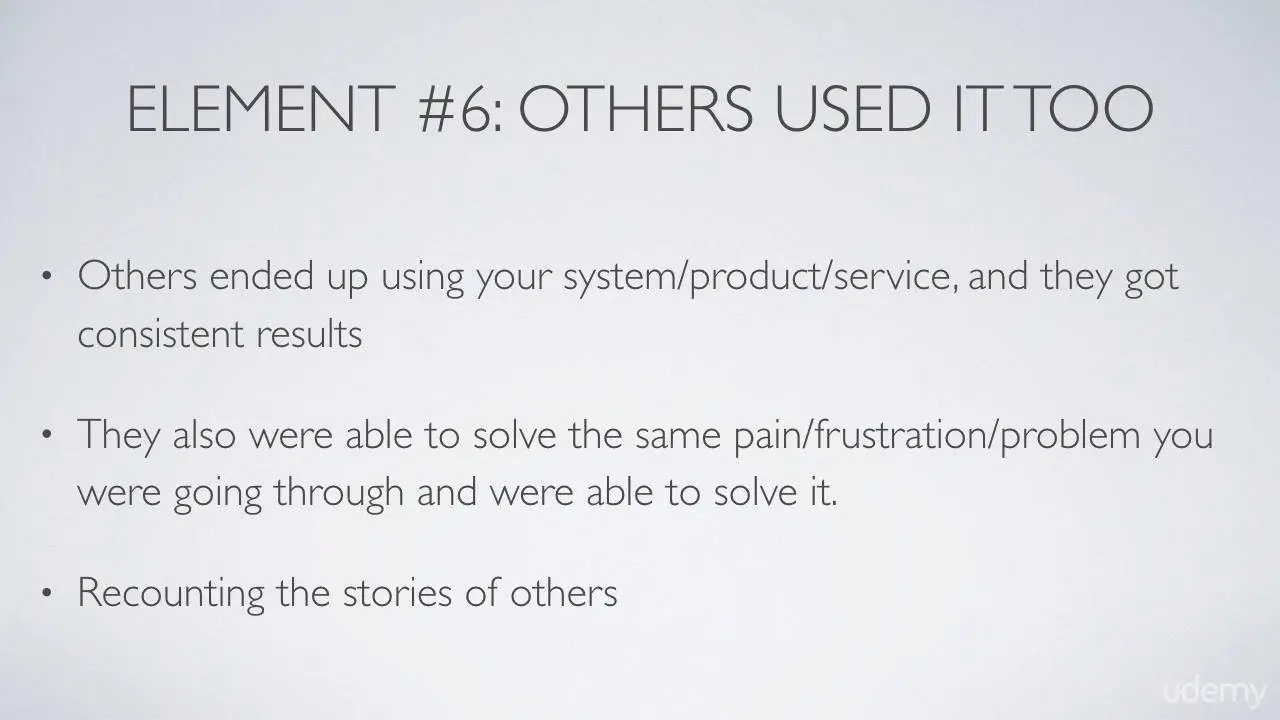 ELEMENT #6: OTHERS USED IT TOO

• Others ended up using your system/product/service, and they got consistent results

• They also were able to solve the same pain/frustration/problem you were going through and were able to solve it.

• Recounting the stories of others

udemy